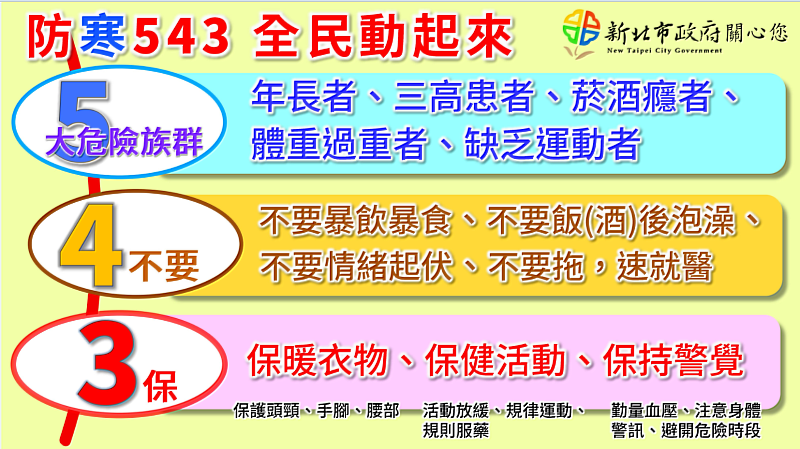 防寒543 全民動起來

新北市政府關心您
New Taipei City Government

5
大危險族群

年長者、三高患者、菸酒癮者、體重過重者、缺乏運動者

4
不要

不要暴飲暴食、不要飯(酒)後泡澡、不要情緒起伏、不要拖，速就醫

3
保

保暖衣物、保健活動、保持警覺

保護頭頸、手腳、腰部

活動放緩、規律運動、規則服藥

勤量血壓、注意身體警訊、避開危險時段